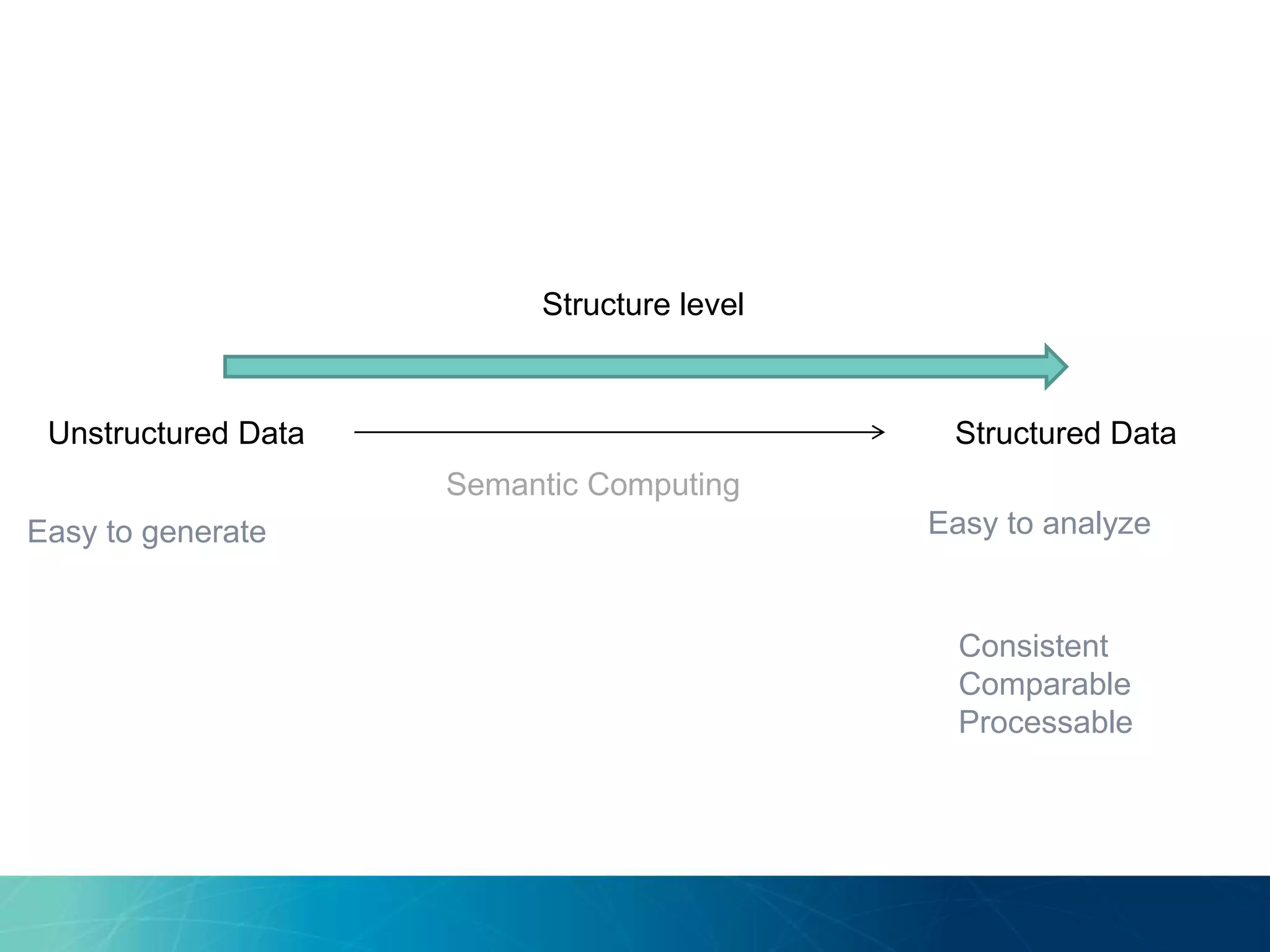 Structure level

Unstructured Data

Structured Data

Semantic Computing

Easy to generate

Easy to analyze

Consistent
Comparable
Processable